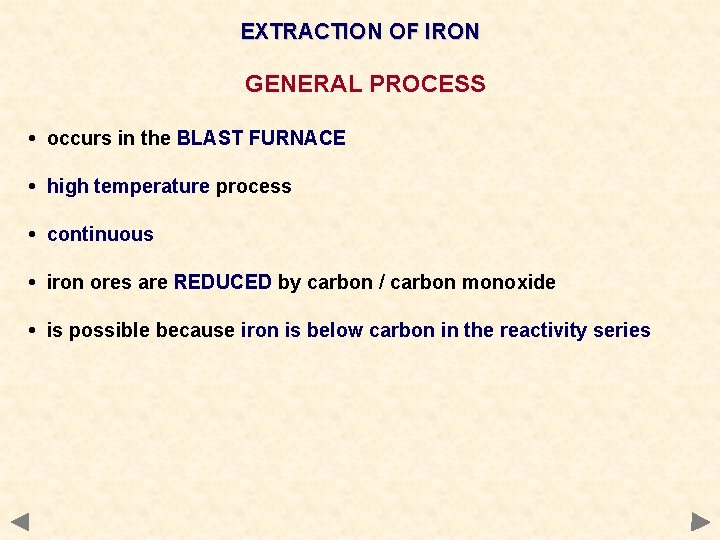 EXTRACTION OF IRON

GENERAL PROCESS

• occurs in the BLAST FURNACE

• high temperature process

• continuous

• iron ores are REDUCED by carbon / carbon monoxide

• is possible because iron is below carbon in the reactivity series